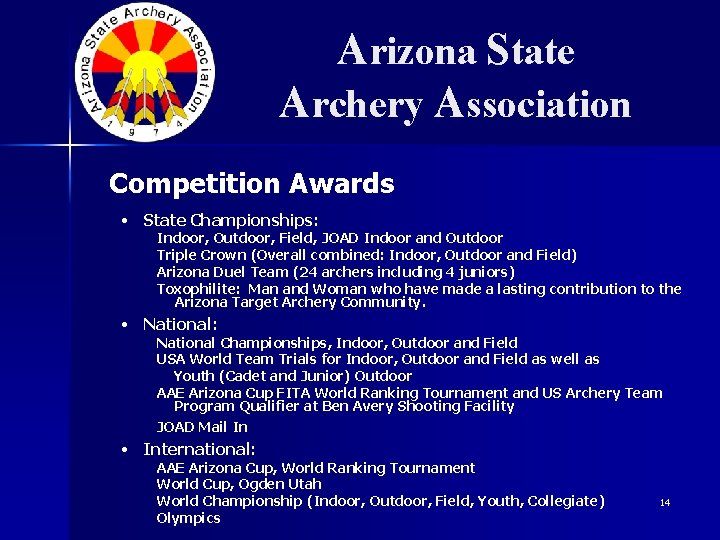 Arizona State Archery Association
1 9 7 4

Arizona State Archery Association

Competition Awards

• State Championships:
Indoor, Outdoor, Field, JOAD Indoor and Outdoor
Triple Crown (Overall combined: Indoor, Outdoor and Field)
Arizona Duel Team (24 archers including 4 juniors)
Toxophilite: Man and Woman who have made a lasting contribution to the Arizona Target Archery Community.

• National:
National Championships, Indoor, Outdoor and Field
USA World Team Trials for Indoor, Outdoor and Field as well as Youth (Cadet and Junior) Outdoor
AAE Arizona Cup FITA World Ranking Tournament and US Archery Team Program Qualifier at Ben Avery Shooting Facility
JOAD Mail In

• International:
AAE Arizona Cup, World Ranking Tournament
World Cup, Ogden Utah
World Championship (Indoor, Outdoor, Field, Youth, Collegiate)
Olympics

14